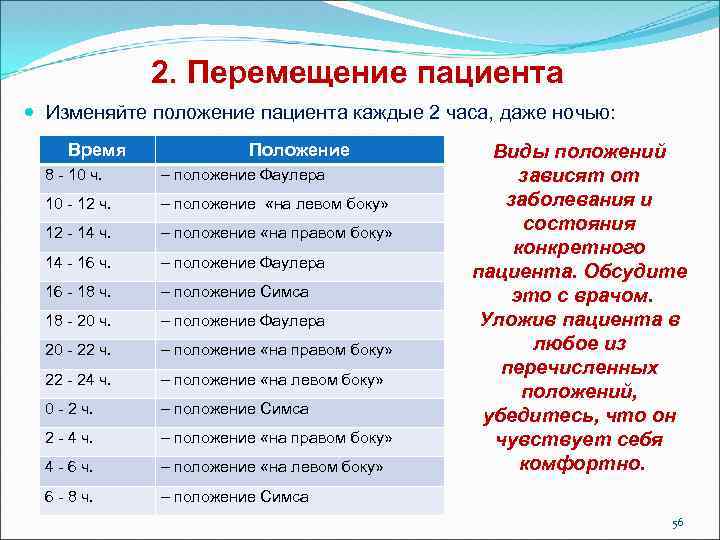 2. Перемещение пациента

Изменяйте положение пациента каждые 2 часа, даже ночью:

| Время | Положение |
|---|---|
| 8 - 10 ч. | – положение Фаулера |
| 10 - 12 ч. | – положение «на левом боку» |
| 12 - 14 ч. | – положение «на правом боку» |
| 14 - 16 ч. | – положение Фаулера |
| 16 - 18 ч. | – положение Симса |
| 18 - 20 ч. | – положение Фаулера |
| 20 - 22 ч. | – положение «на правом боку» |
| 22 - 24 ч. | – положение «на левом боку» |
| 0 - 2 ч. | – положение Симса |
| 2 - 4 ч. | – положение «на правом боку» |
| 4 - 6 ч. | – положение «на левом боку» |
| 6 - 8 ч. | – положение Симса |

Виды положений зависят от заболевания и состояния конкретного пациента. Обсудите это с врачом. Уложив пациента в любое из перечисленных положений, убедитесь, что он чувствует себя комфортно.

56